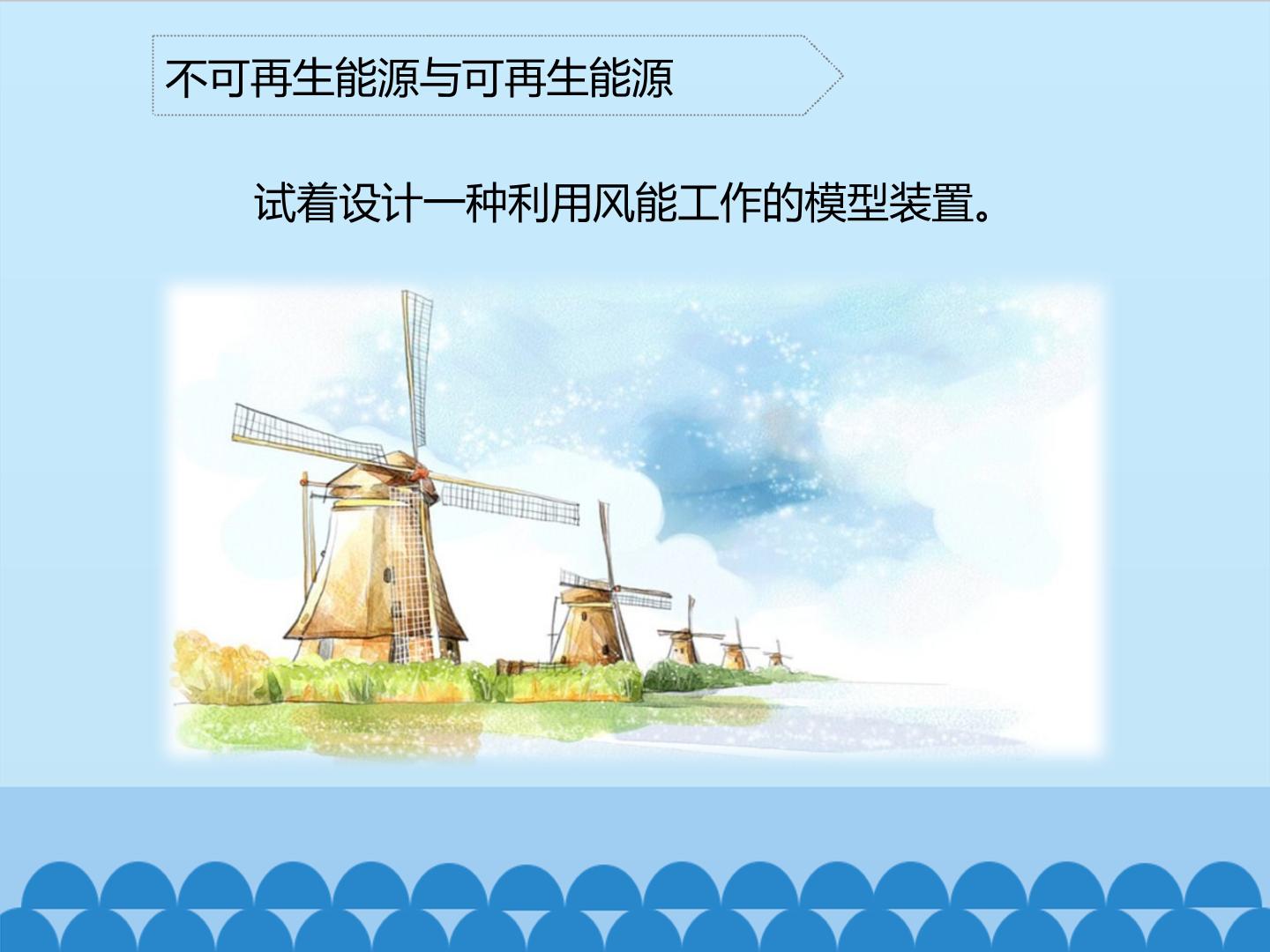 不可再生能源与可再生能源

试着设计一种利用风能工作的模型装置。